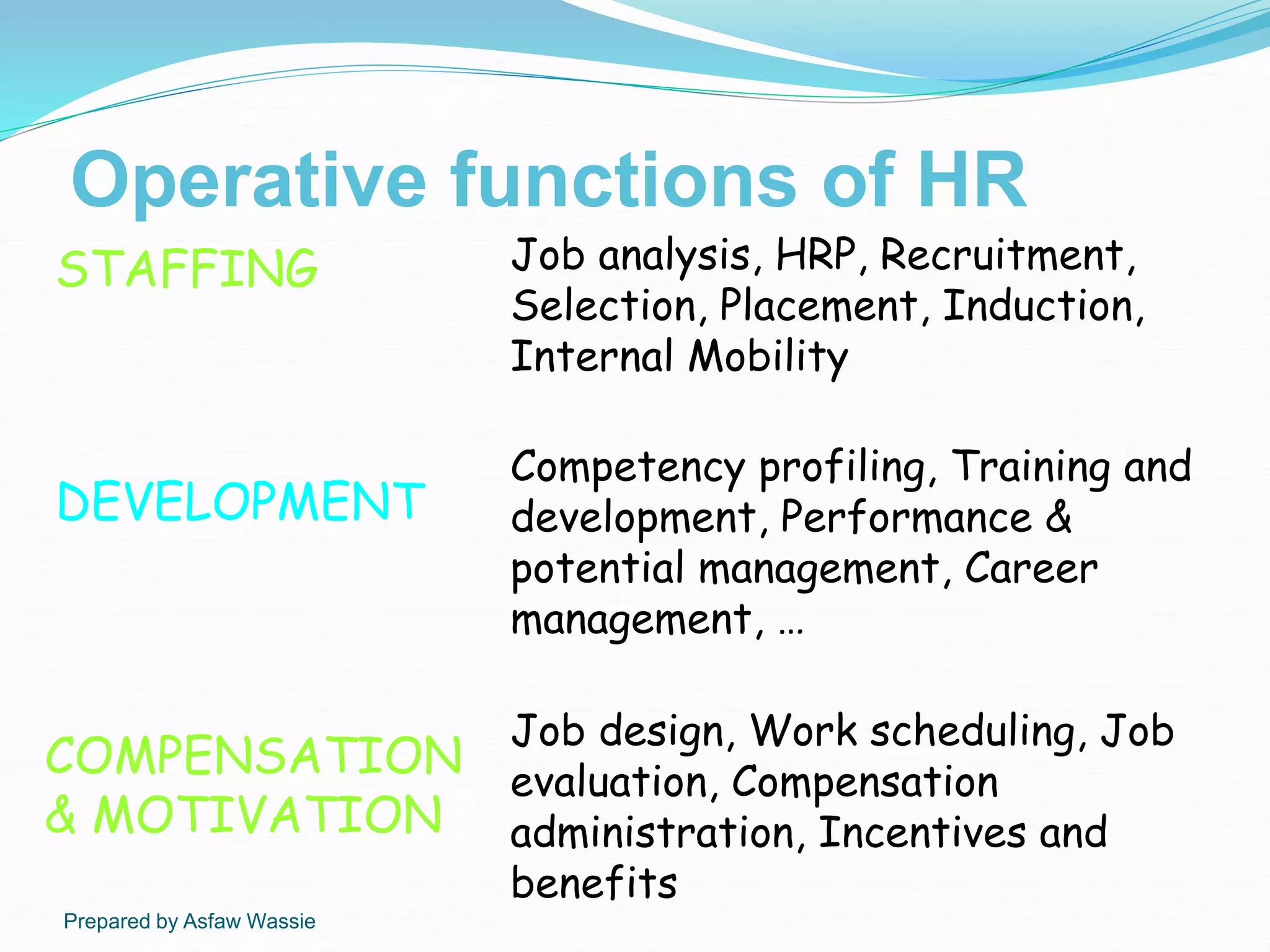 Operative functions of HR

STAFFING

Job analysis, HRP, Recruitment, Selection, Placement, Induction, Internal Mobility

DEVELOPMENT

Competency profiling, Training and development, Performance & potential management, Career management, …

COMPENSATION & MOTIVATION

Job design, Work scheduling, Job evaluation, Compensation administration, Incentives and benefits

Prepared by Asfaw Wassie